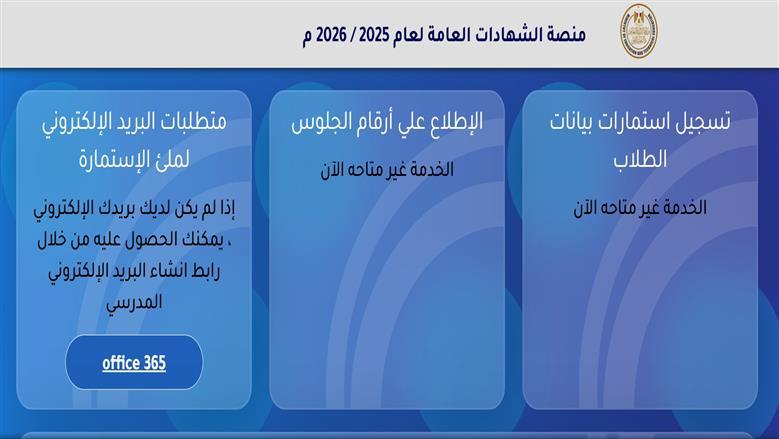 منصة الشهادات العامة لعام 2025 / 2026 م

تسجيل استمارات بيانات الطلاب

الخدمة غير متاحه الآن

الإطلاع علي أرقام الجلوس

الخدمة غير متاحه الآن

متطلبات البريد الإلكتروني لملئ الإستمارة

إذا لم يكن لديك بريدك الإلكتروني ، يمكنك الحصول عليه من خلال رابط انشاء البريد الإلكتروني المدرسي

office 365